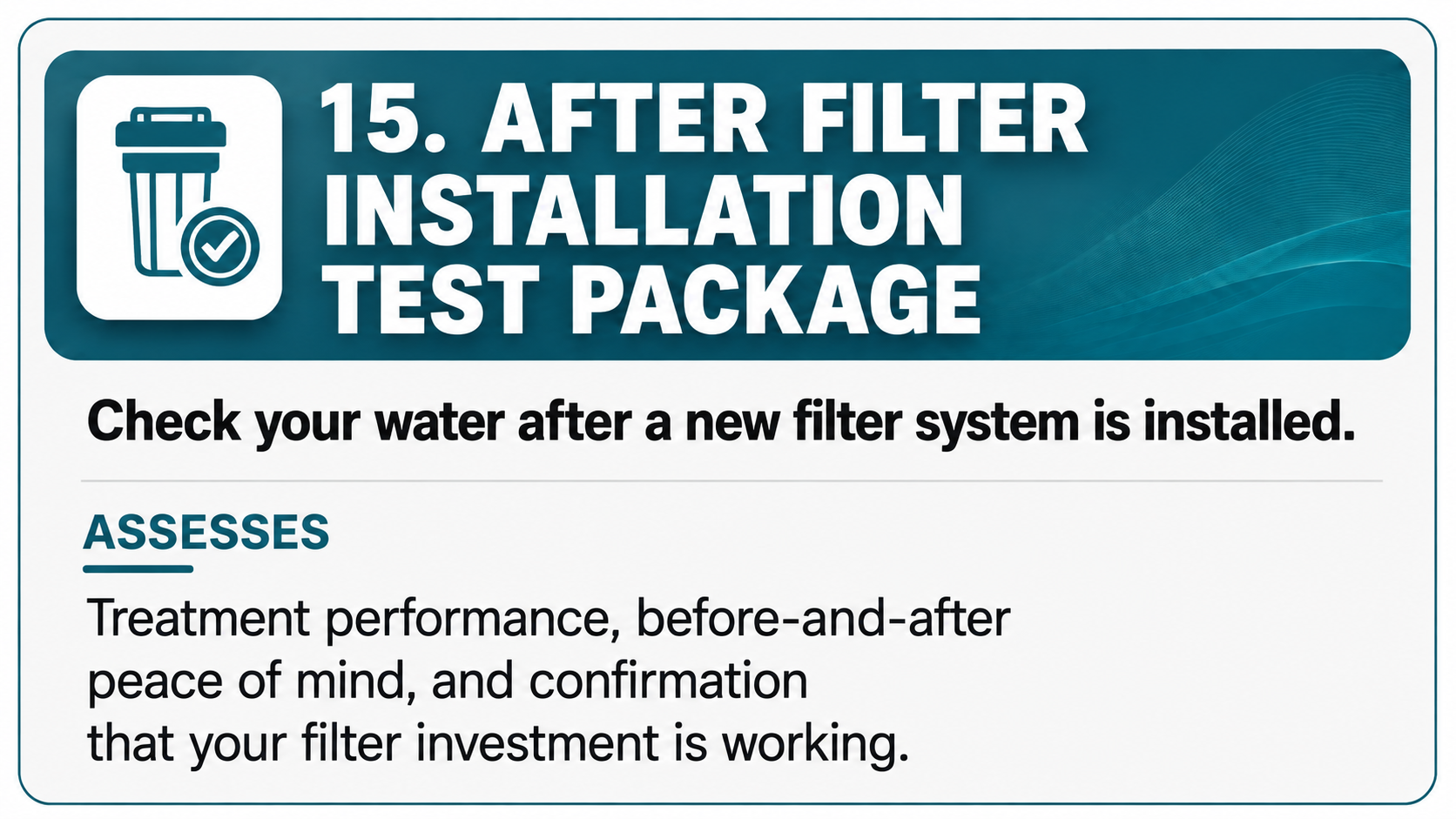 15. AFTER FILTER INSTALLATION TEST PACKAGE

Check your water after a new filter system is installed.

ASSESSES

Treatment performance, before-and-after peace of mind, and confirmation that your filter investment is working.